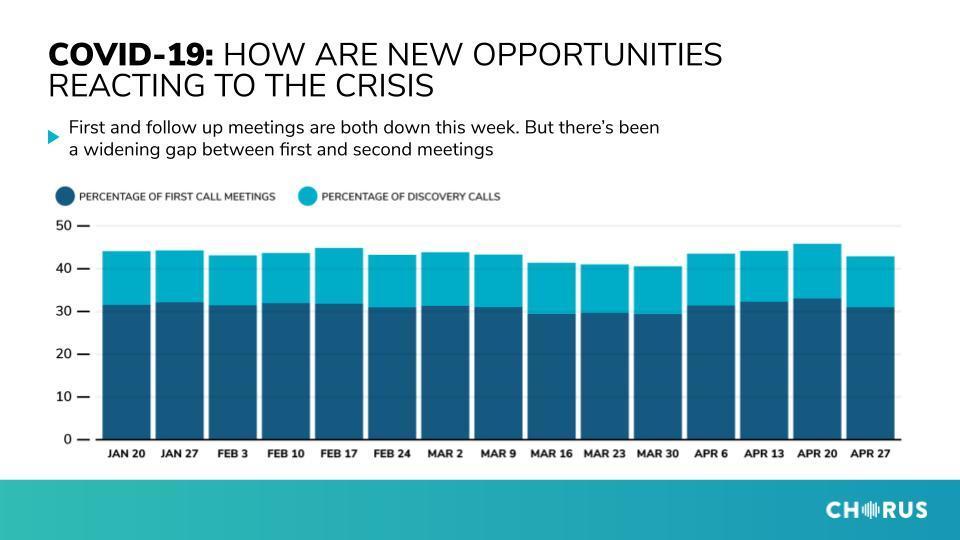 COVID-19: HOW ARE NEW OPPORTUNITIES REACTING TO THE CRISIS

First and follow up meetings are both down this week. But there's been a widening gap between first and second meetings

PERCENTAGE OF FIRST CALL MEETINGS
PERCENTAGE OF DISCOVERY CALLS

50
40
30
20
10
0

JAN 20
JAN 27
FEB 3
FEB 10
FEB 17
FEB 24
MAR 2
MAR 9
MAR 16
MAR 23
MAR 30
APR 6
APR 13
APR 20
APR 27

CHORUS